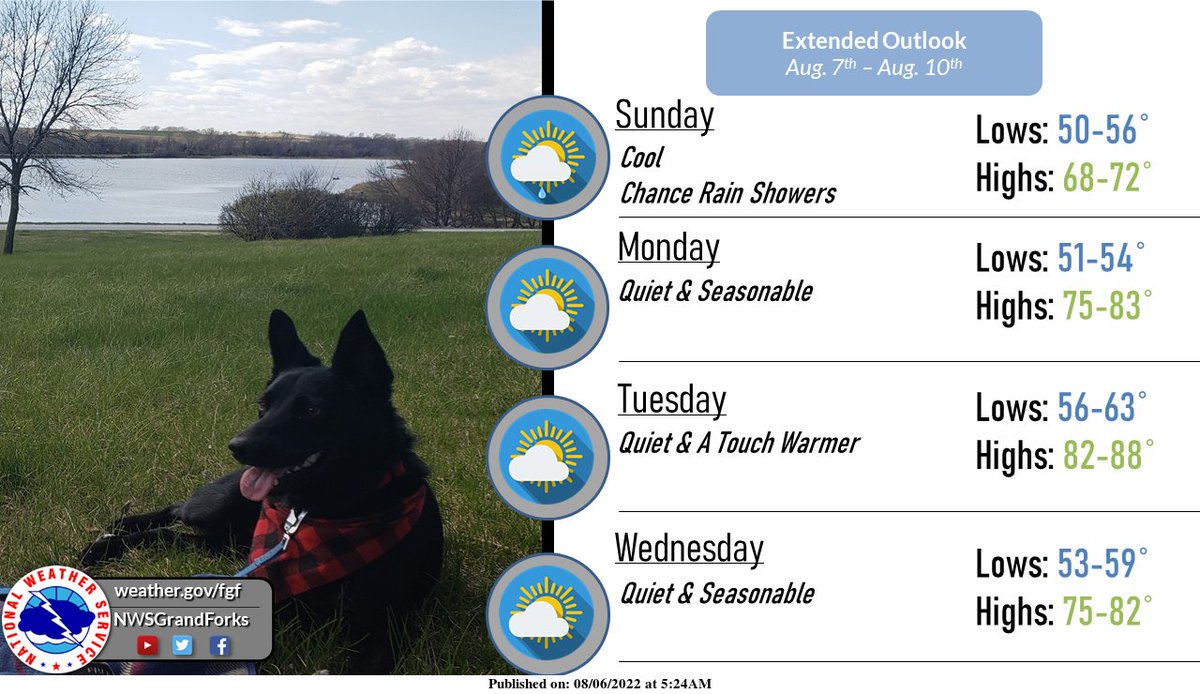 Extended Outlook
Aug. 7th – Aug. 10th

Sunday
Cool
Chance Rain Showers
Lows: 50-56°
Highs: 68-72°

Monday
Quiet & Seasonable
Lows: 51-54°
Highs: 75-83°

Tuesday
Quiet & A Touch Warmer
Lows: 56-63°
Highs: 82-88°

Wednesday
Quiet & Seasonable
Lows: 53-59°
Highs: 75-82°

NATIONAL WEATHER SERVICE
weather.gov/fgf
NWSGrandForks

Published on: 08/06/2022 at 5:24AM